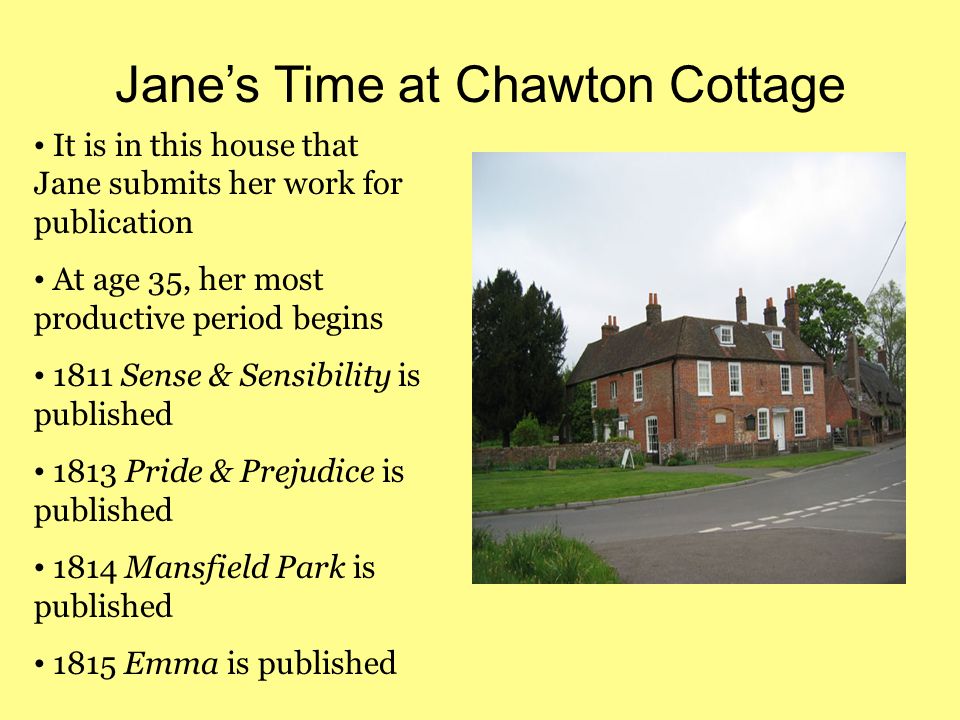 Jane’s Time at Chawton Cottage

• It is in this house that Jane submits her work for publication

• At age 35, her most productive period begins

• 1811 Sense & Sensibility is published

• 1813 Pride & Prejudice is published

• 1814 Mansfield Park is published

• 1815 Emma is published